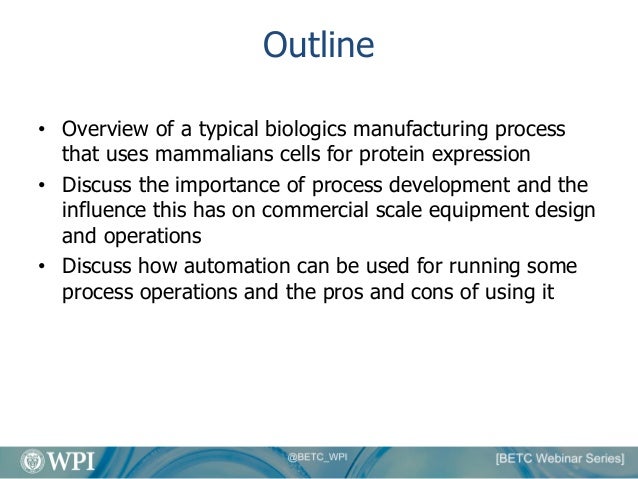 Outline

• Overview of a typical biologics manufacturing process that uses mammalians cells for protein expression
• Discuss the importance of process development and the influence this has on commercial scale equipment design and operations
• Discuss how automation can be used for running some process operations and the pros and cons of using it

WPI
@BETC_WPI
[BETC Webinar Series]